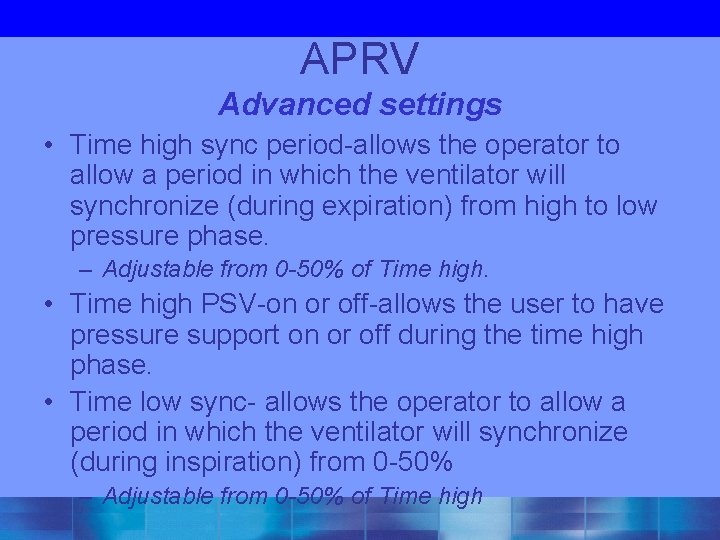 APRV
Advanced settings

• Time high sync period-allows the operator to allow a period in which the ventilator will synchronize (during expiration) from high to low pressure phase.
– Adjustable from 0-50% of Time high.
• Time high PSV-on or off-allows the user to have pressure support on or off during the time high phase.
• Time low sync- allows the operator to allow a period in which the ventilator will synchronize (during inspiration) from 0-50%
– Adjustable from 0-50% of Time high